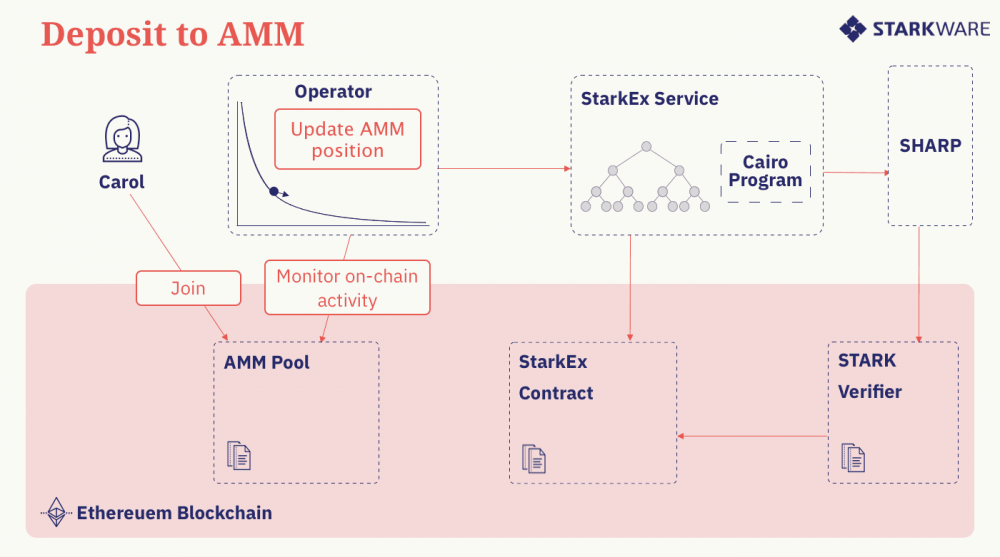 Deposit to AMM

STARKWARE

Carol

Operator

Update AMM position

StarkEx Service

Cairo Program

SHARP

Join

Monitor on-chain activity

AMM Pool

StarkEx Contract

STARK Verifier

Ethereuem Blockchain